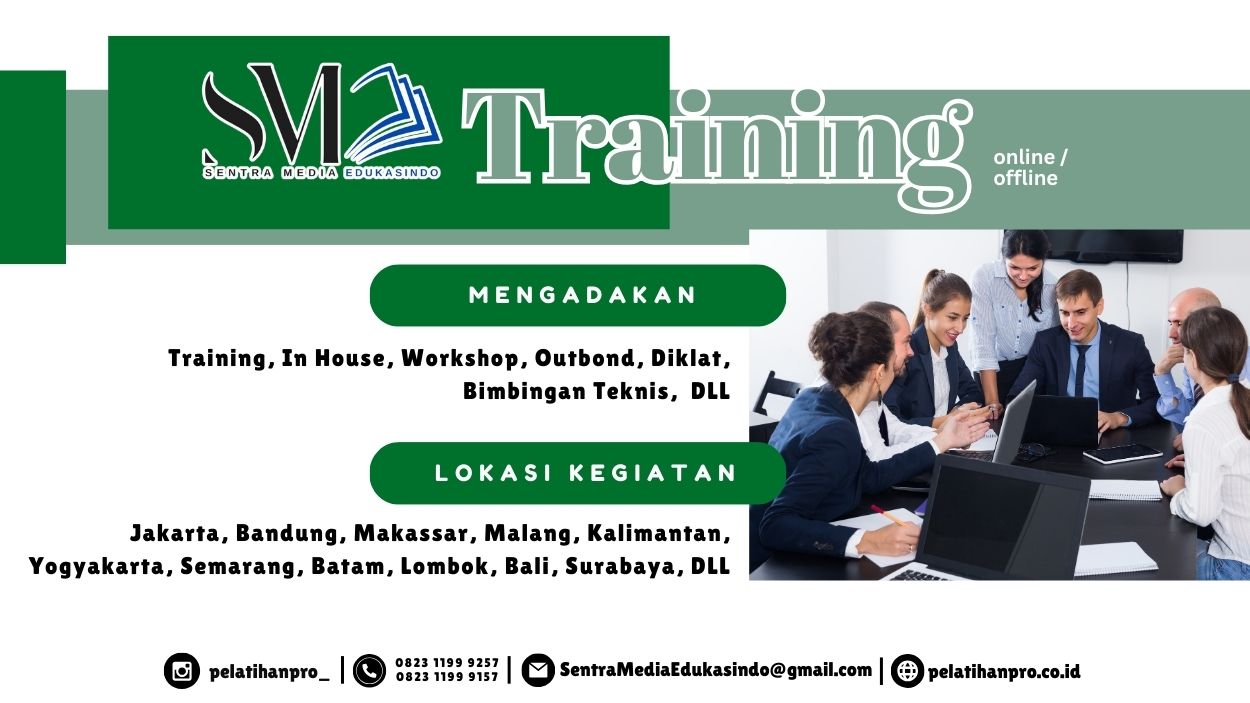 SM
SENTRA MEDIA EDUKASINDO

Training

online / offline

MENGADAKAN

Training, In House, Workshop, Outbond, Diklat, Bimbingan Teknis, DLL

LOKASI KEGIATAN

Jakarta, Bandung, Makassar, Malang, Kalimantan, Yogyakarta, Semarang, Batam, Lombok, Bali, Surabaya, DLL

pelatihanpro_ | 0823 1199 9257 0823 1199 9157 | SentraMediaEdukasindo@gmail.com | pelatihanpro.co.id